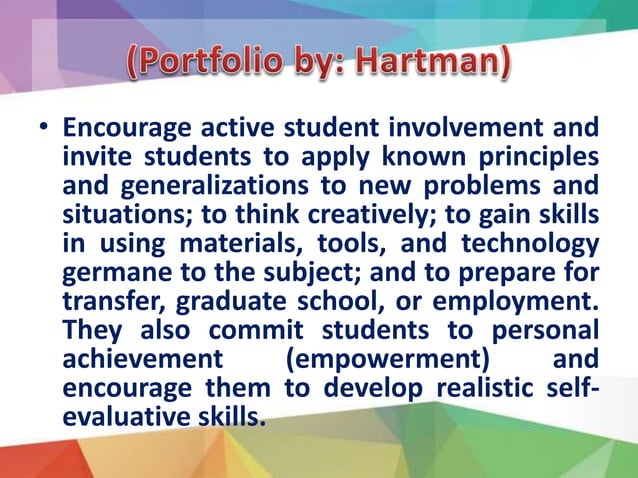 (Portfolio by: Hartman)

• Encourage active student involvement and invite students to apply known principles and generalizations to new problems and situations; to think creatively; to gain skills in using materials, tools, and technology germane to the subject; and to prepare for transfer, graduate school, or employment. They also commit students to personal achievement (empowerment) and encourage them to develop realistic self-evaluative skills.